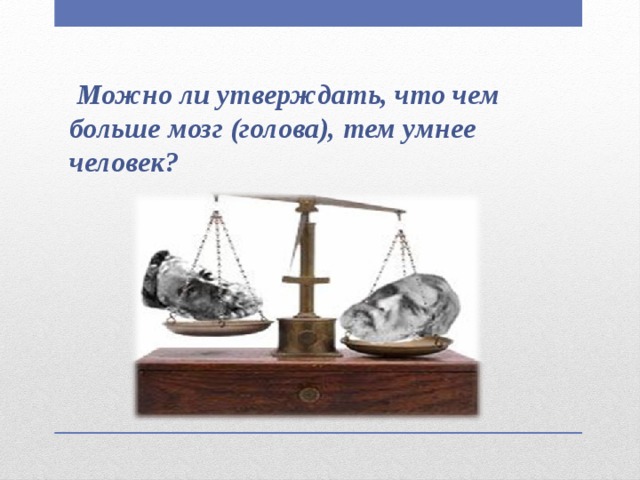 Можно ли утверждать, что чем больше мозг (голова), тем умнее человек?